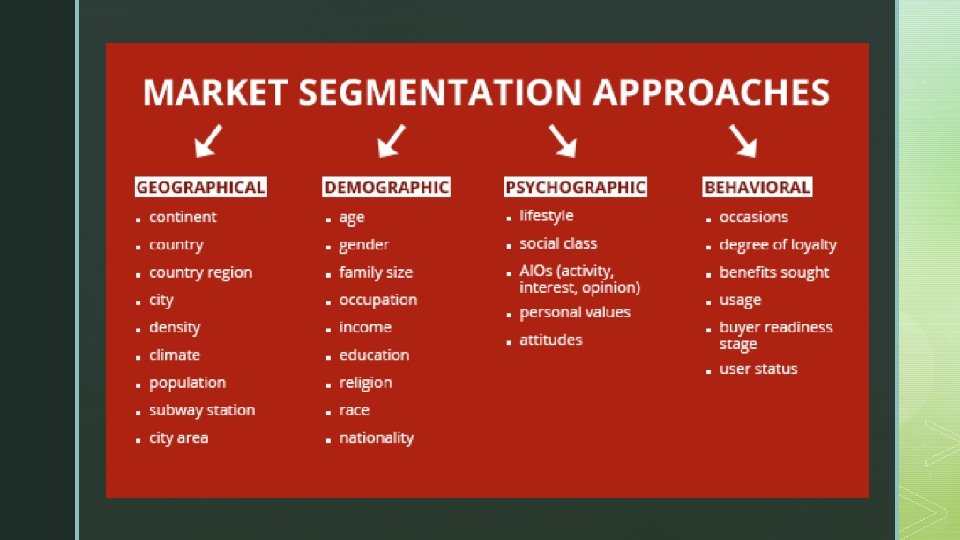 MARKET SEGMENTATION APPROACHES

GEOGRAPHICAL
- continent
- country
- country region
- city
- density
- climate
- population
- subway station
- city area

DEMOGRAPHIC
- age
- gender
- family size
- occupation
- income
- education
- religion
- race
- nationality

PSYCHOGRAPHIC
- lifestyle
- social class
- AIOs (activity, interest, opinion)
- personal values
- attitudes

BEHAVIORAL
- occasions
- degree of loyalty
- benefits sought
- usage
- buyer readiness stage
- user status